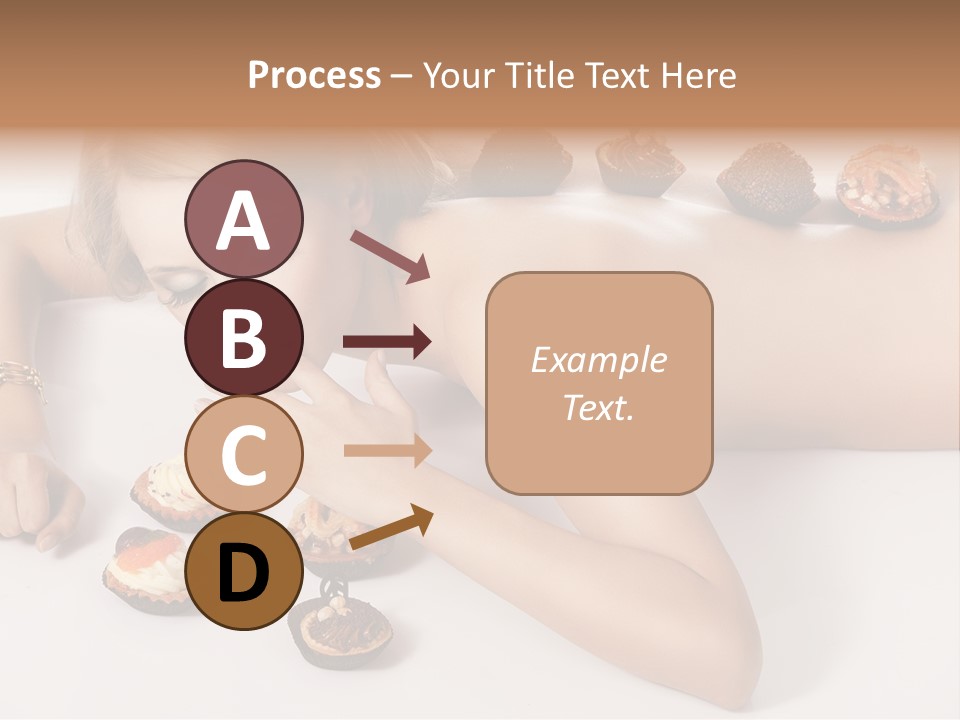 Process – Your Title Text Here

A

B

C

D

Example Text.